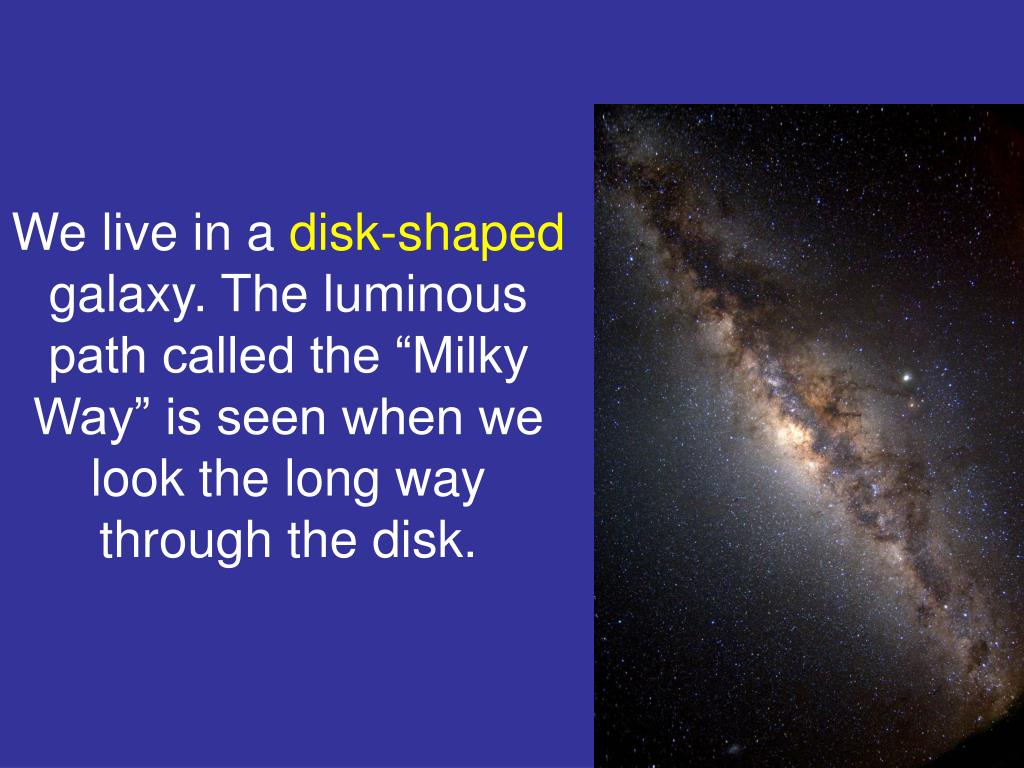 We live in a disk-shaped galaxy. The luminous path called the “Milky Way” is seen when we look the long way through the disk.